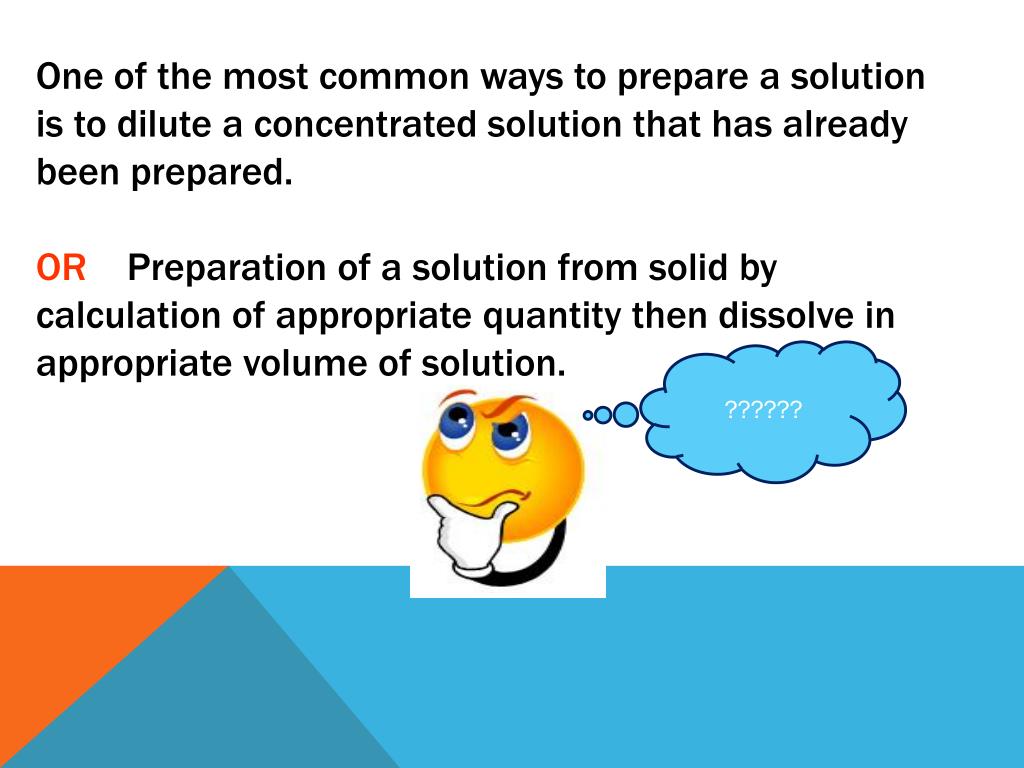 One of the most common ways to prepare a solution is to dilute a concentrated solution that has already been prepared.

OR Preparation of a solution from solid by calculation of appropriate quantity then dissolve in appropriate volume of solution.

??????